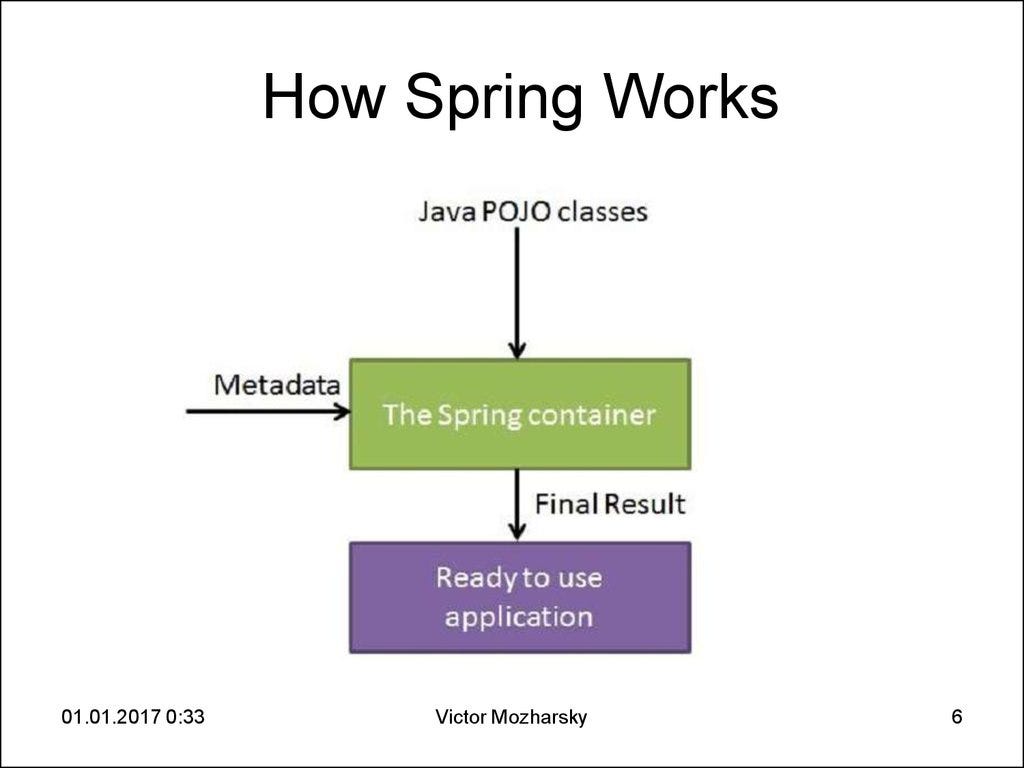 How Spring Works

Java POJO classes

Metadata

The Spring container

Final Result

Ready to use application

01.01.2017 0:33

Victor Mozharsky

6